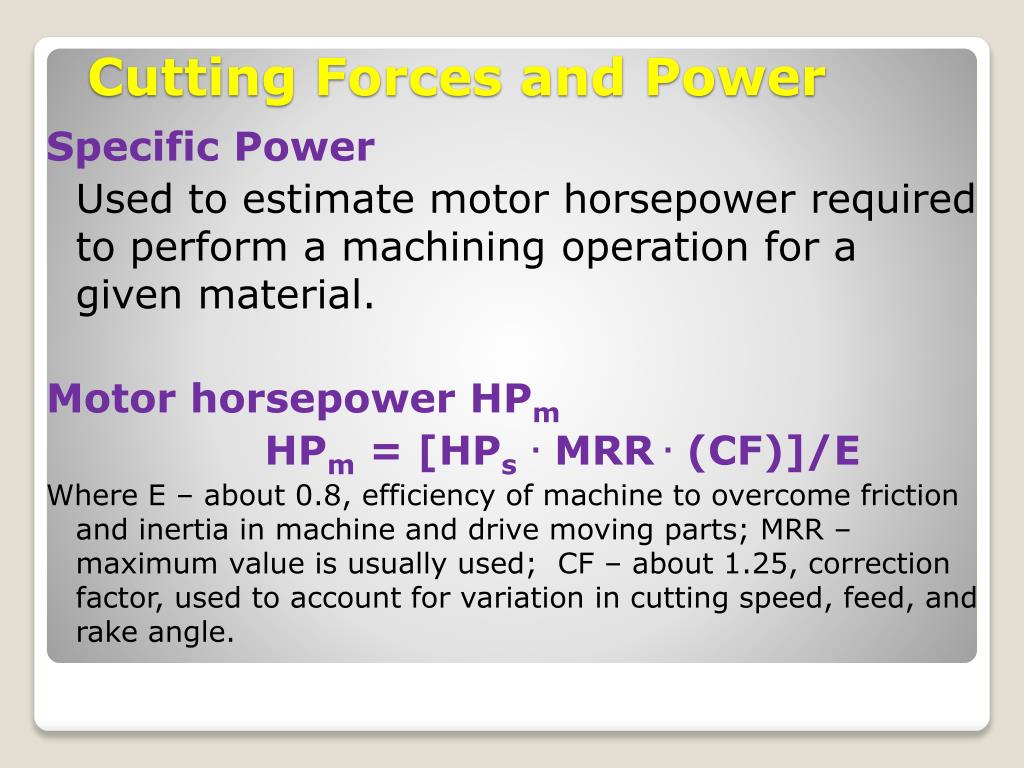 Cutting Forces and Power

Specific Power

Used to estimate motor horsepower required to perform a machining operation for a given material.

Motor horsepower $HP_m$

$HP_m = [HP_s \cdot MRR \cdot (CF)]/E$

Where E – about 0.8, efficiency of machine to overcome friction and inertia in machine and drive moving parts; MRR – maximum value is usually used; CF – about 1.25, correction factor, used to account for variation in cutting speed, feed, and rake angle.